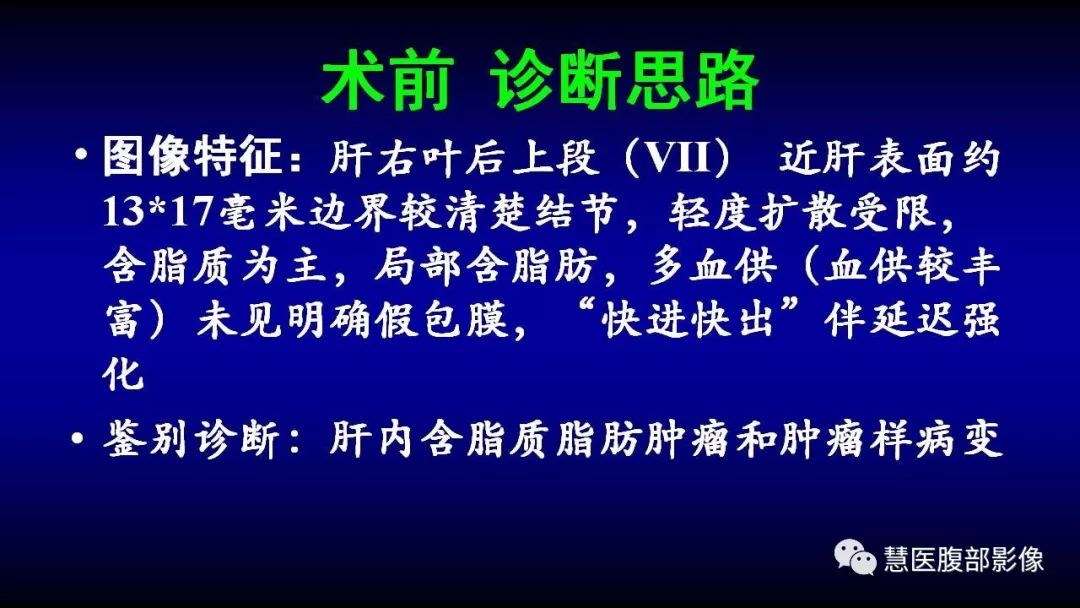 术前 诊断思路

• 图像特征：肝右叶后上段（VII） 近肝表面约13*17毫米边界较清楚结节，轻度扩散受限，含脂质为主，局部含脂肪，多血供（血供较丰富）未见明确假包膜，“快进快出”伴延迟强化

• 鉴别诊断：肝内含脂质脂肪肿瘤和肿瘤样病变

慧医腹部影像